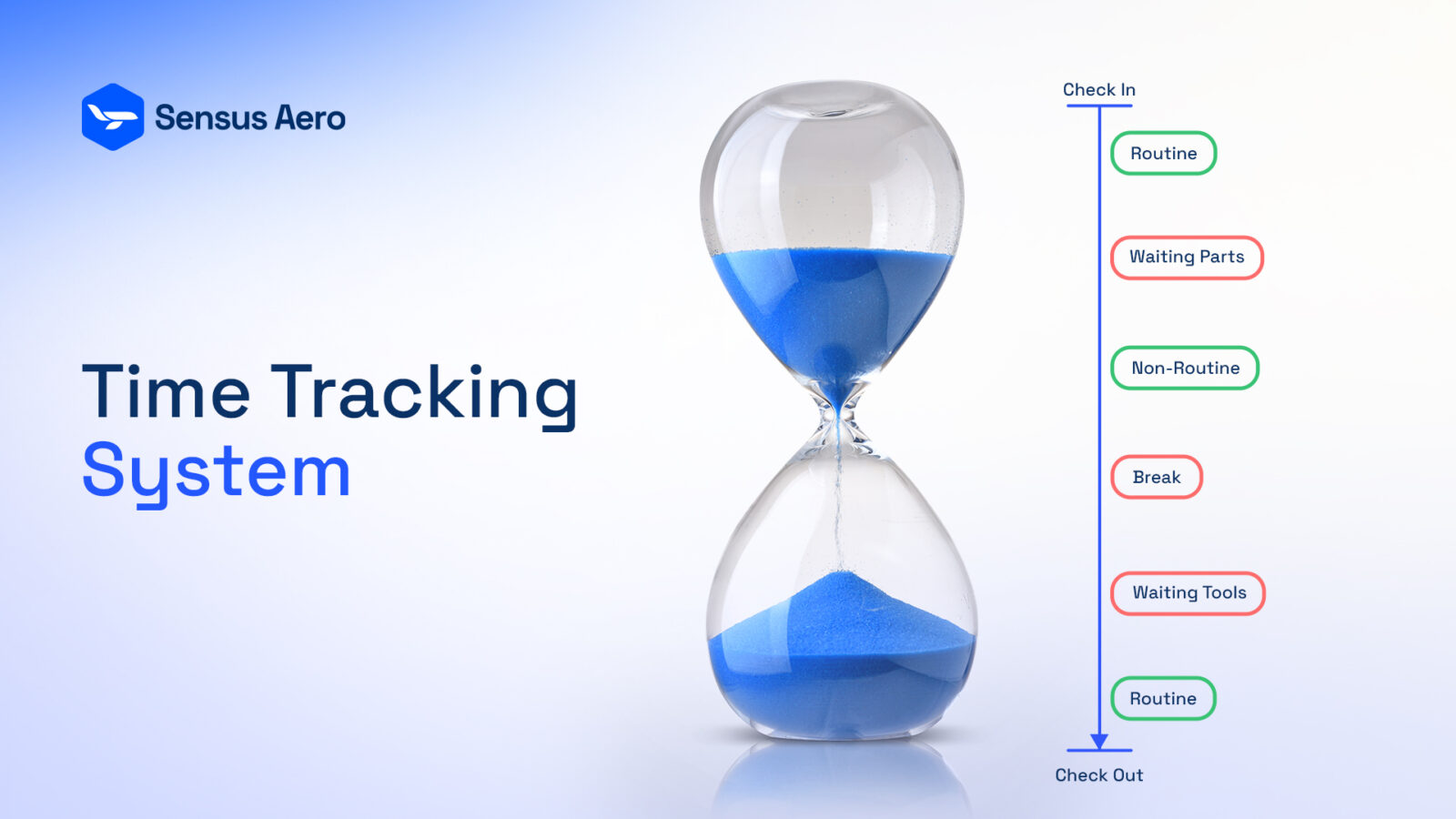 Sensus Aero

Time Tracking
System

Check In

Routine

Waiting Parts

Non-Routine

Break

Waiting Tools

Routine

Check Out